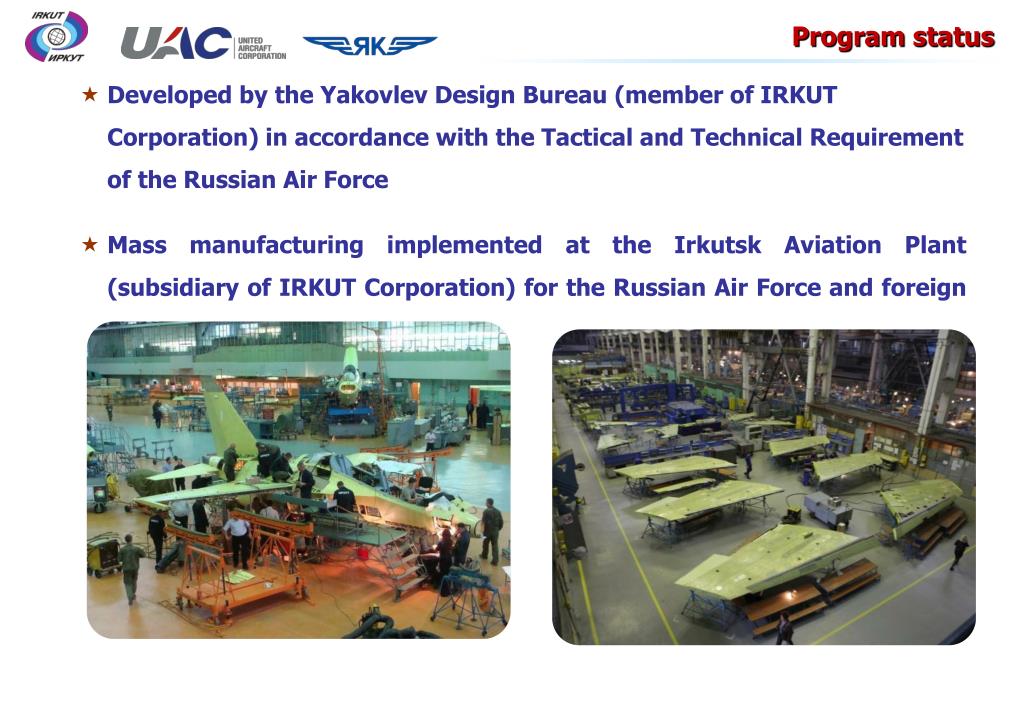 IRKUT ИРКУТ

UAC UNITED AIRCRAFT CORPORATION

ЯК

Program status

★ Developed by the Yakovlev Design Bureau (member of IRKUT Corporation) in accordance with the Tactical and Technical Requirement of the Russian Air Force

★ Mass manufacturing implemented at the Irkutsk Aviation Plant (subsidiary of IRKUT Corporation) for the Russian Air Force and foreign